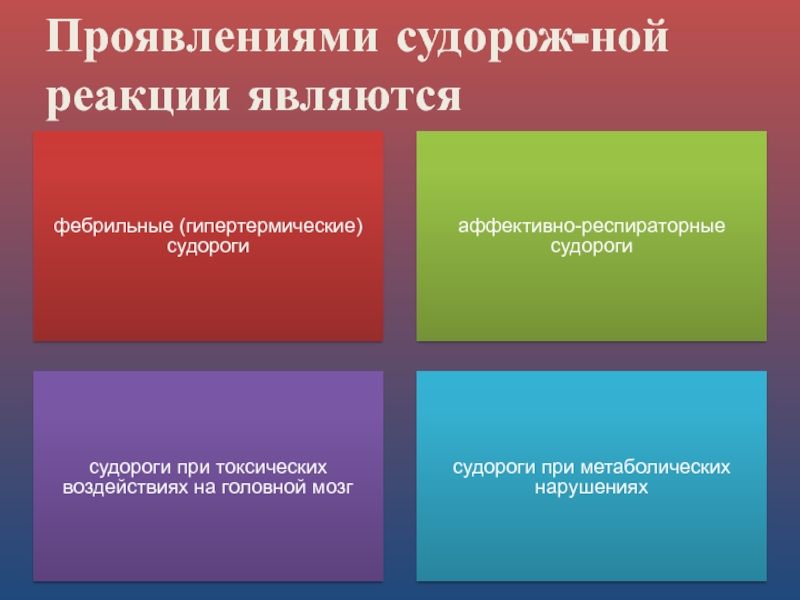 Проявлениями судорож-ной реакции являются

фебрильные (гипертермические) судороги

аффективно-респираторные судороги

судороги при токсических воздействиях на головной мозг

судороги при метаболических нарушениях